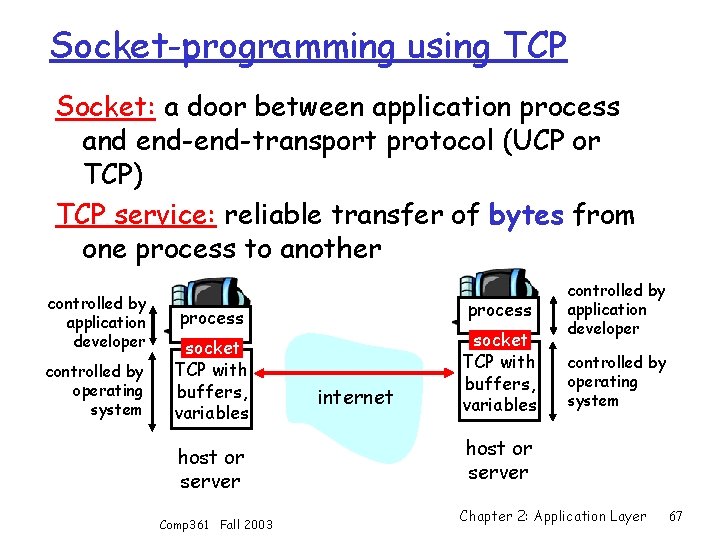 Socket-programming using TCP

Socket: a door between application process and end-end-transport protocol (UCP or TCP)

TCP service: reliable transfer of bytes from one process to another

controlled by application developer

controlled by operating system

process

socket

TCP with buffers, variables

host or server

internet

process

socket

TCP with buffers, variables

host or server

controlled by application developer

controlled by operating system

Comp361 Fall 2003

Chapter 2: Application Layer 67